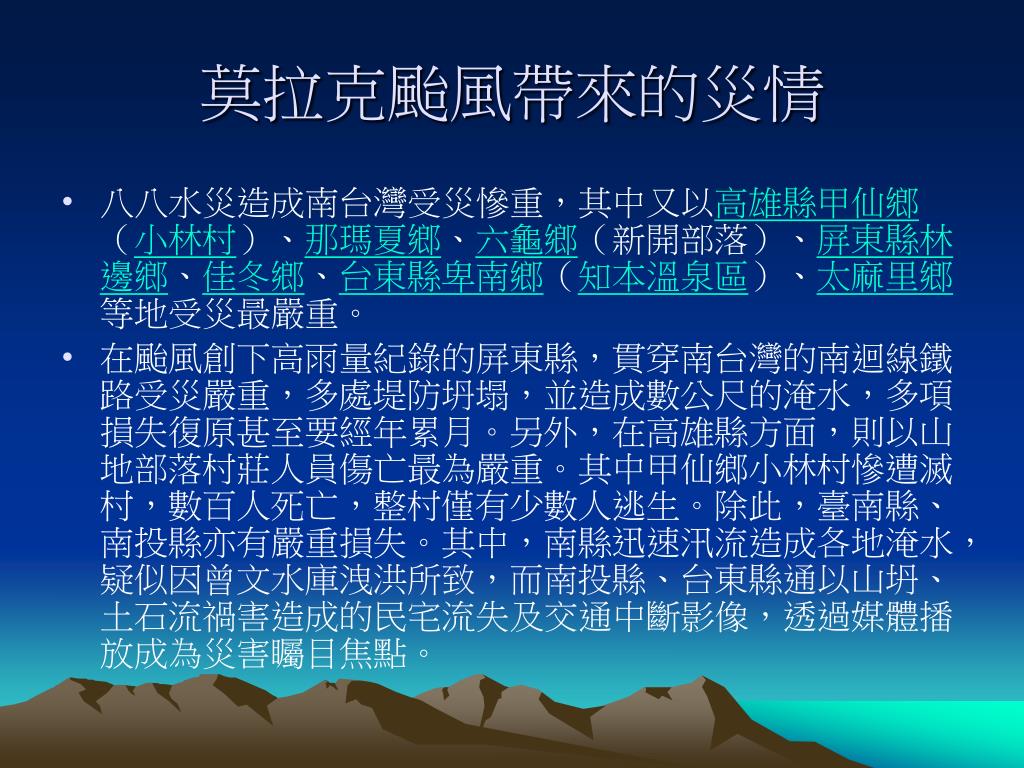 莫拉克颱風帶來的災情

• 八八水災造成南台灣受災慘重，其中又以高雄縣甲仙鄉（小林村）、那瑪夏鄉、六龜鄉（新開部落）、屏東縣林邊鄉、佳冬鄉、台東縣卑南鄉（知本溫泉區）、太麻里鄉等地受災最嚴重。

• 在颱風創下高雨量紀錄的屏東縣，貫穿南台灣的南迴線鐵路受災嚴重，多處堤防坍塌，並造成數公尺的淹水，多項損失復原甚至要經年累月。另外，在高雄縣方面，則以山地部落村莊人員傷亡最為嚴重。其中甲仙鄉小林村慘遭滅村，數百人死亡，整村僅有少數人逃生。除此，臺南縣、南投縣亦有嚴重損失。其中，南縣迅速汛流造成各地淹水，疑似因曾文水庫洩洪所致，而南投縣、台東縣通以山坍、土石流禍害造成的民宅流失及交通中斷影像，透過媒體播放成為災害矚目焦點。